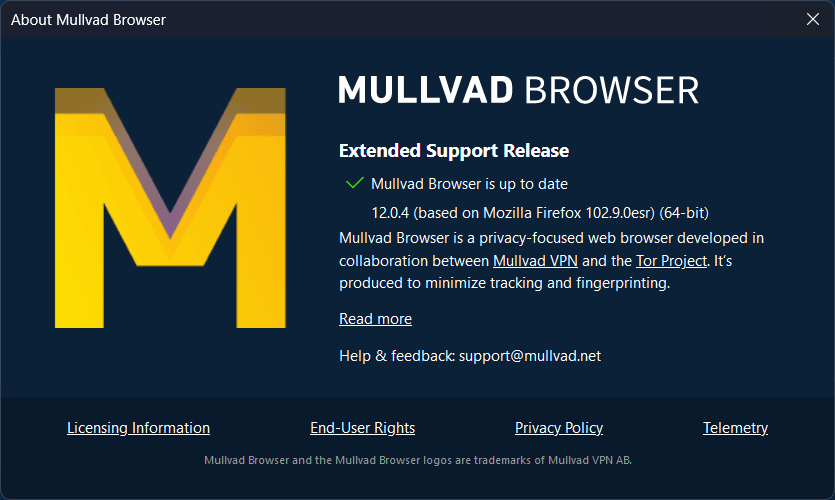 About Mullvad Browser

MULLVAD BROWSER

Extended Support Release

Mullvad Browser is up to date

12.0.4 (based on Mozilla Firefox 102.9.0esr) (64-bit)

Mullvad Browser is a privacy-focused web browser developed in collaboration between Mullvad VPN and the Tor Project. It's produced to minimize tracking and fingerprinting.

Read more

Help & feedback: support@mullvad.net

Licensing Information End-User Rights Privacy Policy Telemetry

Mullvad Browser and the Mullvad Browser logos are trademarks of Mullvad VPN AB.